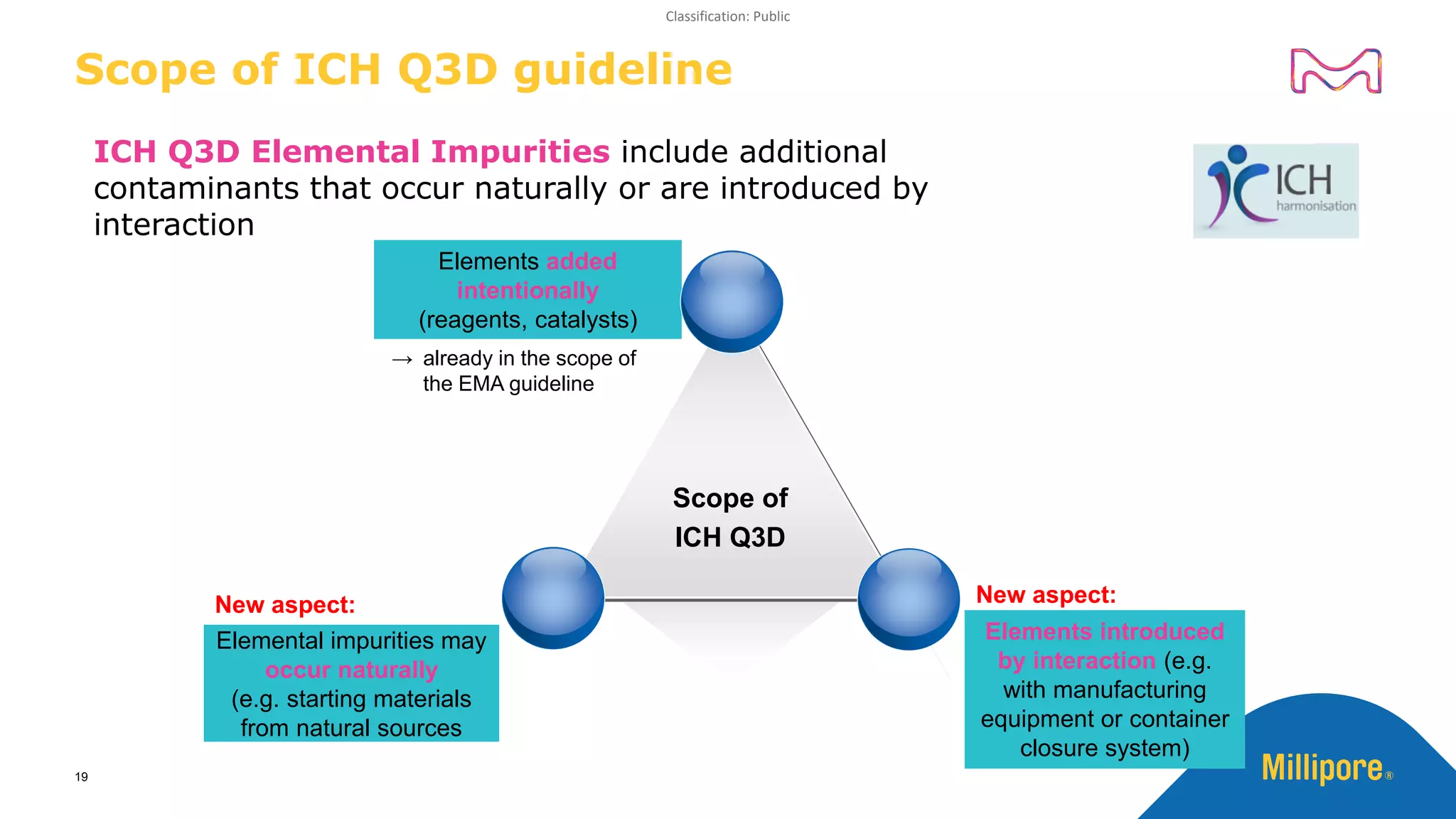 Classification: Public

Scope of ICH Q3D guideline

ICH Q3D Elemental Impurities include additional contaminants that occur naturally or are introduced by interaction

ICH harmonisation

Elements added intentionally (reagents, catalysts)

→ already in the scope of the EMA guideline

Scope of ICH Q3D

New aspect:

Elemental impurities may occur naturally (e.g. starting materials from natural sources

New aspect:

Elements introduced by interaction (e.g. with manufacturing equipment or container closure system)

19

Millipore®